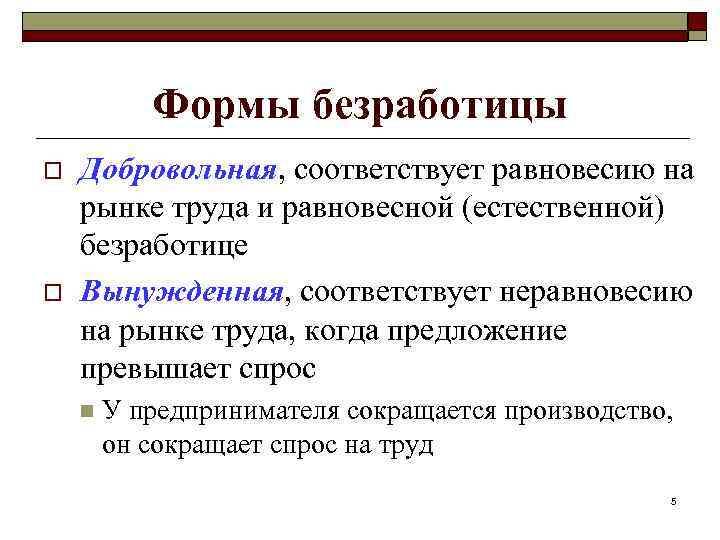 Формы безработицы

Добровольная, соответствует равновесию на рынке труда и равновесной (естественной) безработице

Вынужденная, соответствует неравновесию на рынке труда, когда предложение превышает спрос

У предпринимателя сокращается производство, он сокращает спрос на труд

5